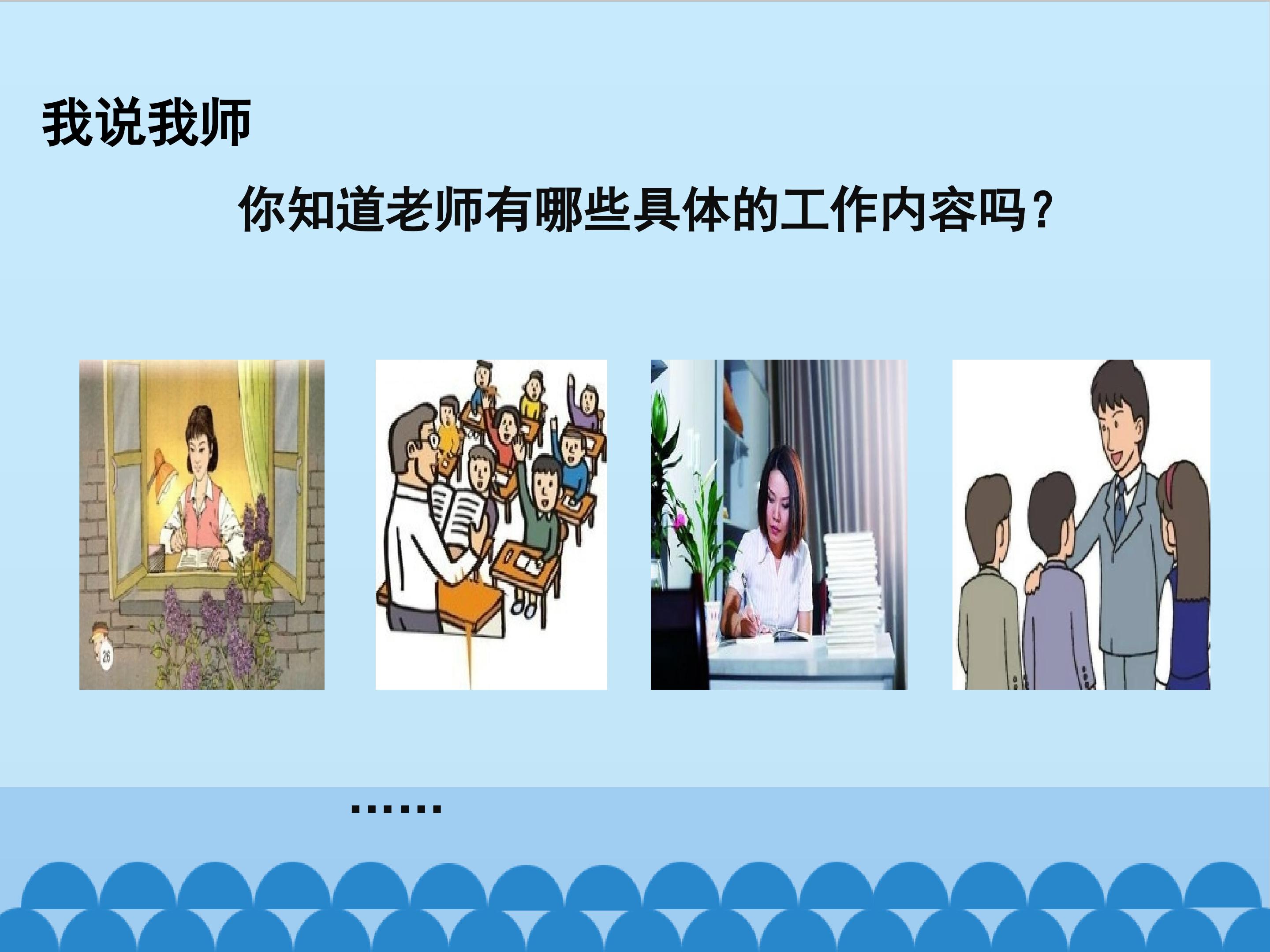 我说我师

你知道老师有哪些具体的工作内容吗？

……